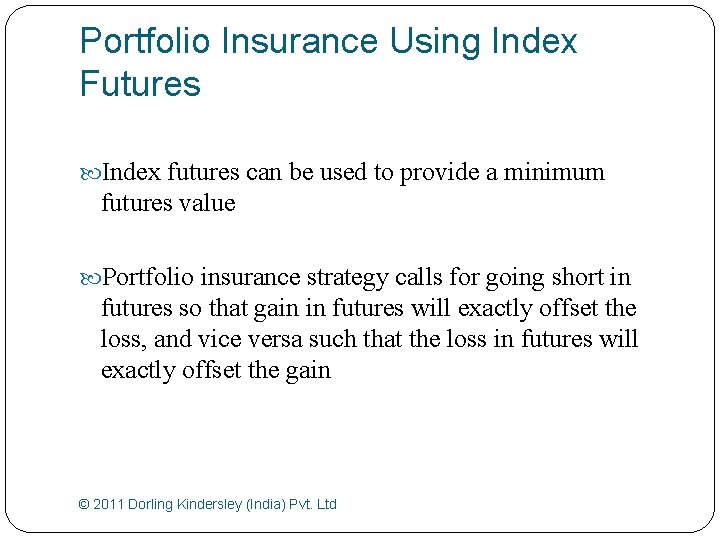 Portfolio Insurance Using Index Futures

Index futures can be used to provide a minimum futures value

Portfolio insurance strategy calls for going short in futures so that gain in futures will exactly offset the loss, and vice versa such that the loss in futures will exactly offset the gain

© 2011 Dorling Kindersley (India) Pvt. Ltd